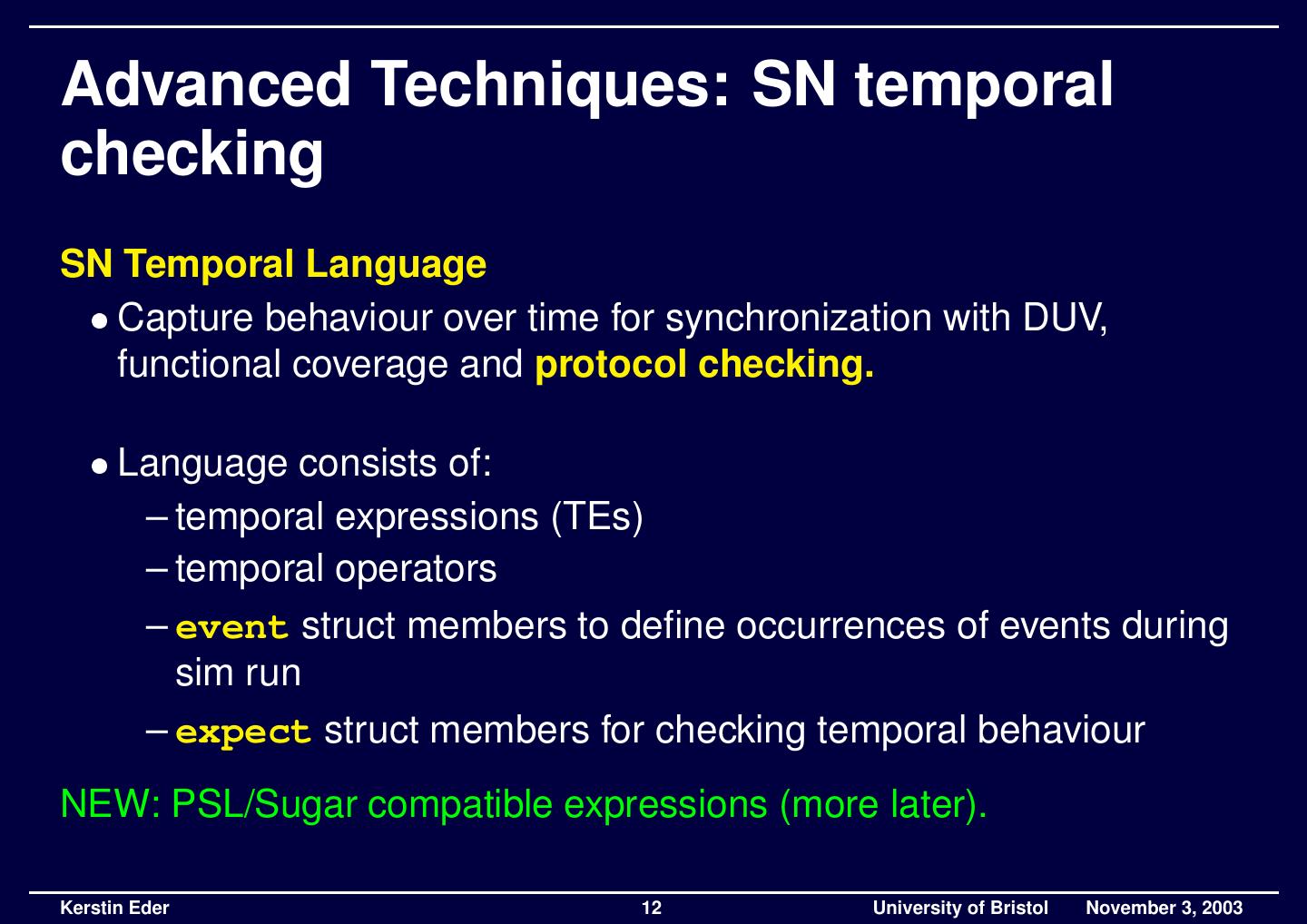 Advanced Techniques: SN temporal checking

SN Temporal Language

• Capture behaviour over time for synchronization with DUV, functional coverage and protocol checking.

• Language consists of:
– temporal expressions (TEs)
– temporal operators
– event struct members to define occurrences of events during sim run
– expect struct members for checking temporal behaviour

NEW: PSL/Sugar compatible expressions (more later).

Kerstin Eder 12 University of Bristol November 3, 2003